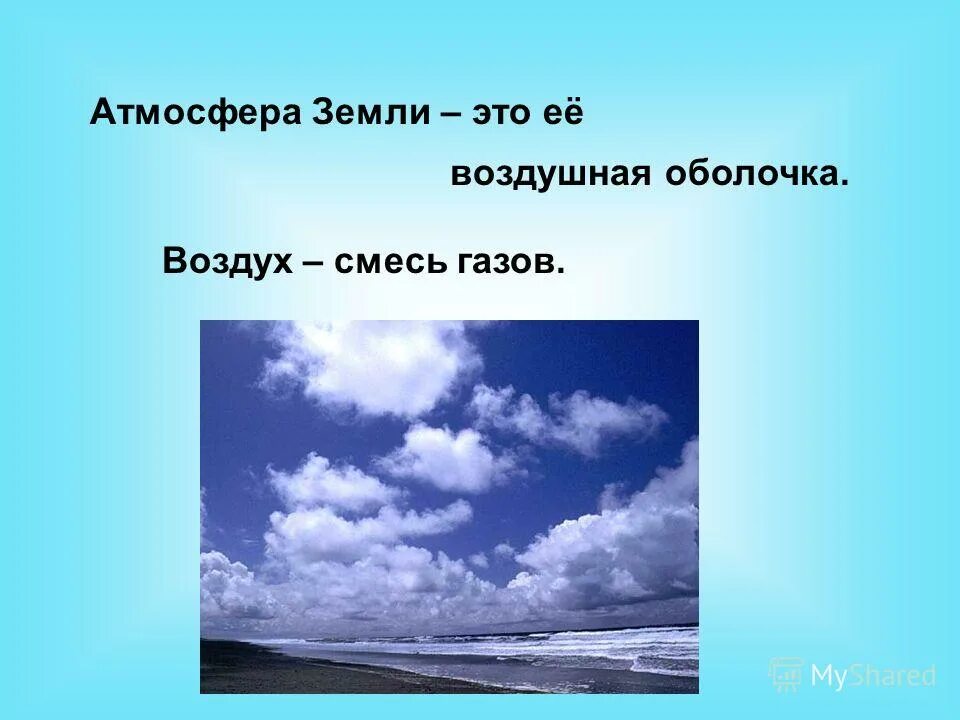 Атмосфера Земли – это её воздушная оболочка.

Воздух – смесь газов.

MyShared